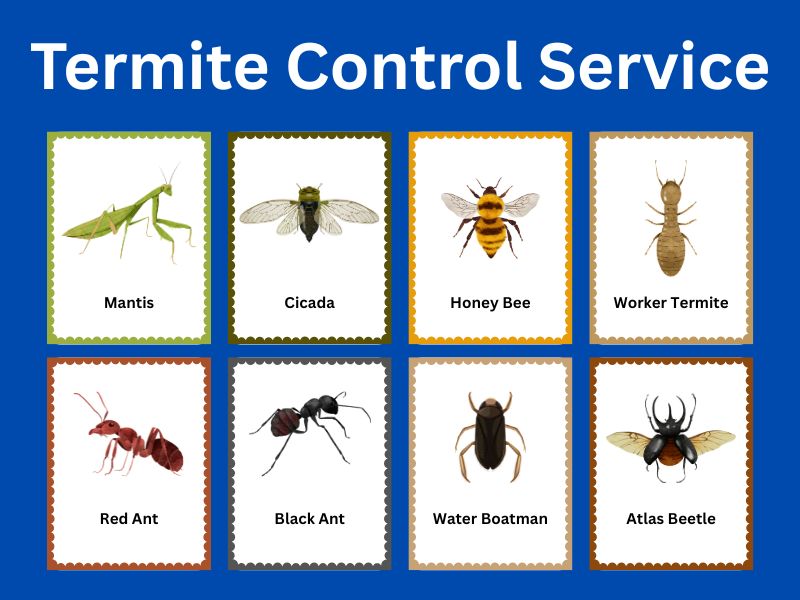 Termite Control Service

Mantis

Cicada

Honey Bee

Worker Termite

Red Ant

Black Ant

Water Boatman

Atlas Beetle